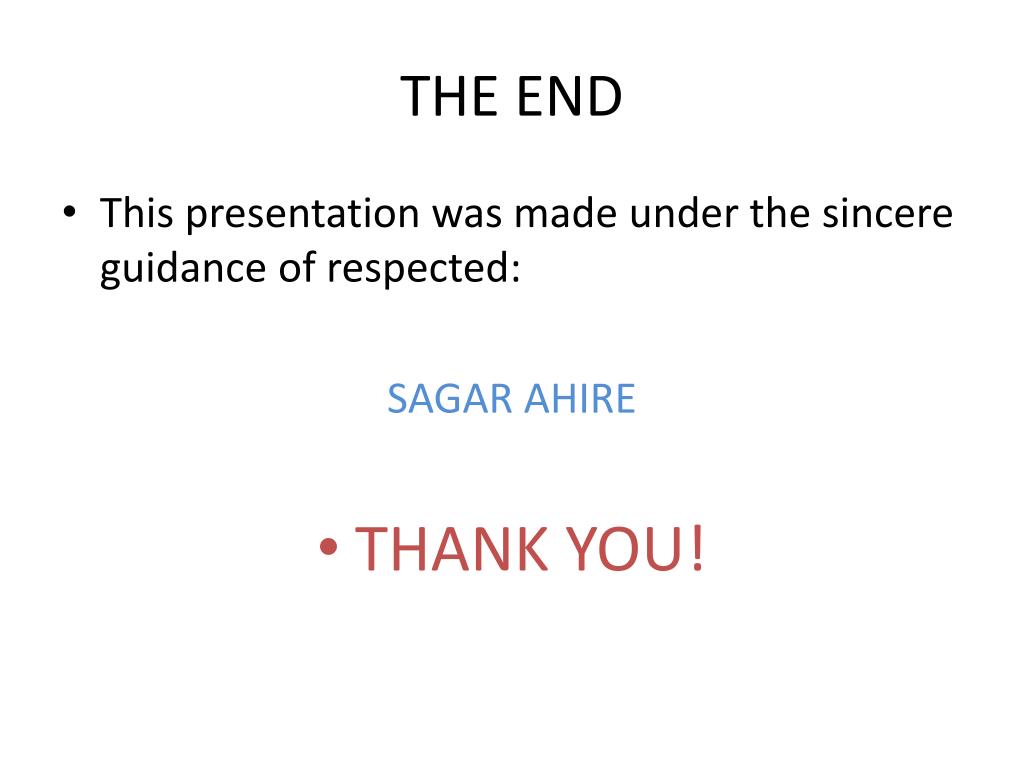 THE END

• This presentation was made under the sincere guidance of respected:

SAGAR AHIRE

• THANK YOU!